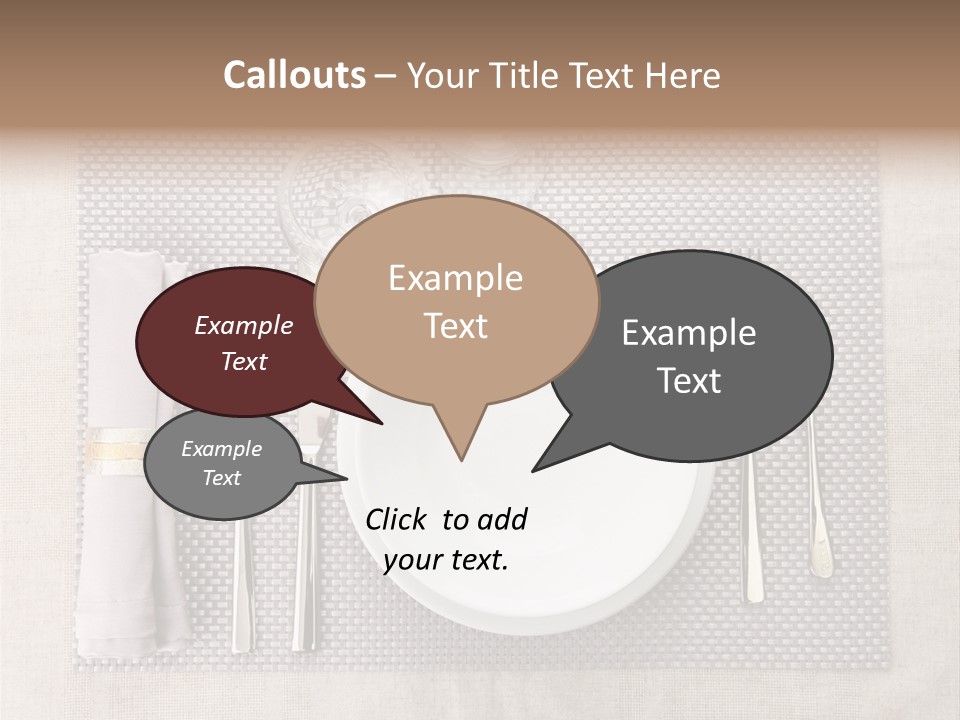 Callouts – Your Title Text Here

Example Text

Example Text

Example Text

Example Text

Click to add your text.